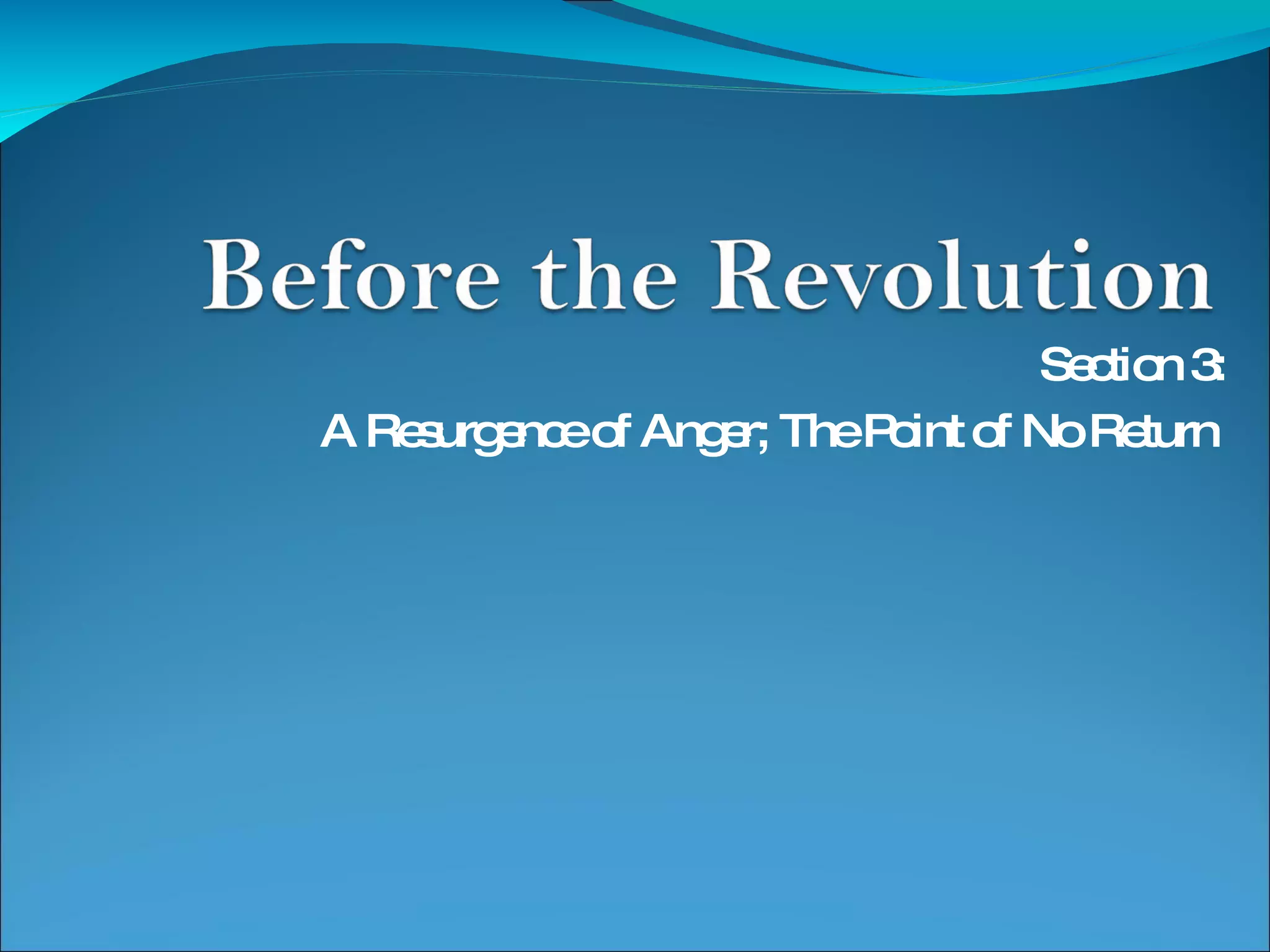 Before the Revolution

Section 3:

A Resurgence of Anger; The Point of No Return